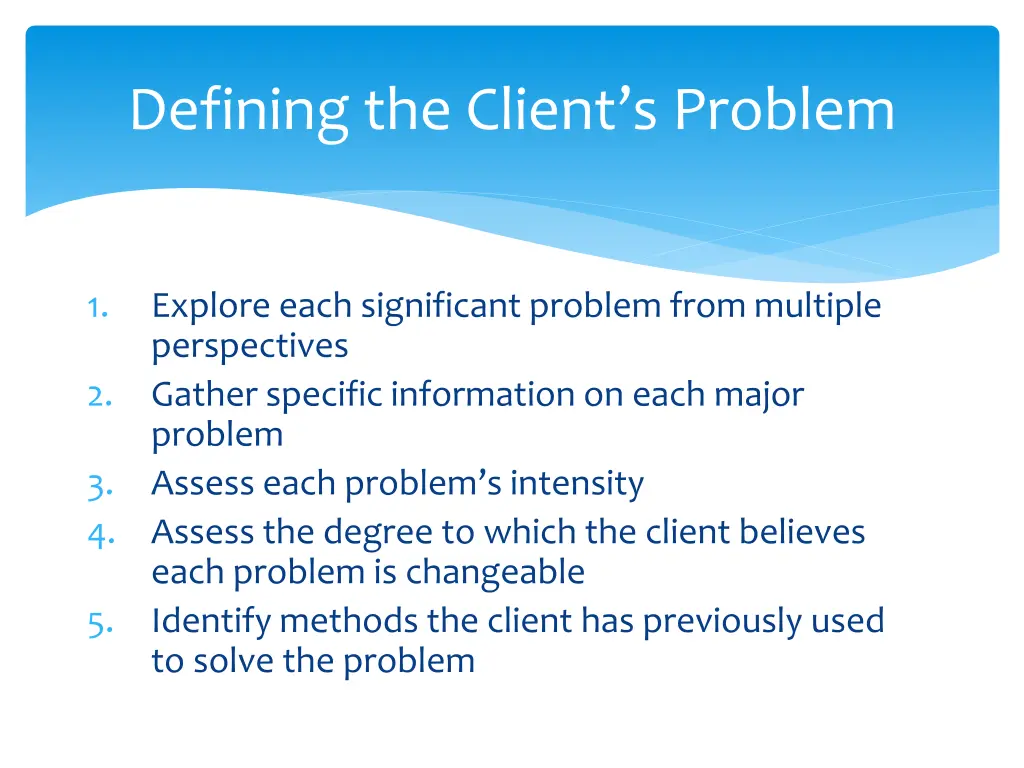 Defining the Client’s Problem

1. Explore each significant problem from multiple perspectives
2. Gather specific information on each major problem
3. Assess each problem’s intensity
4. Assess the degree to which the client believes each problem is changeable
5. Identify methods the client has previously used to solve the problem